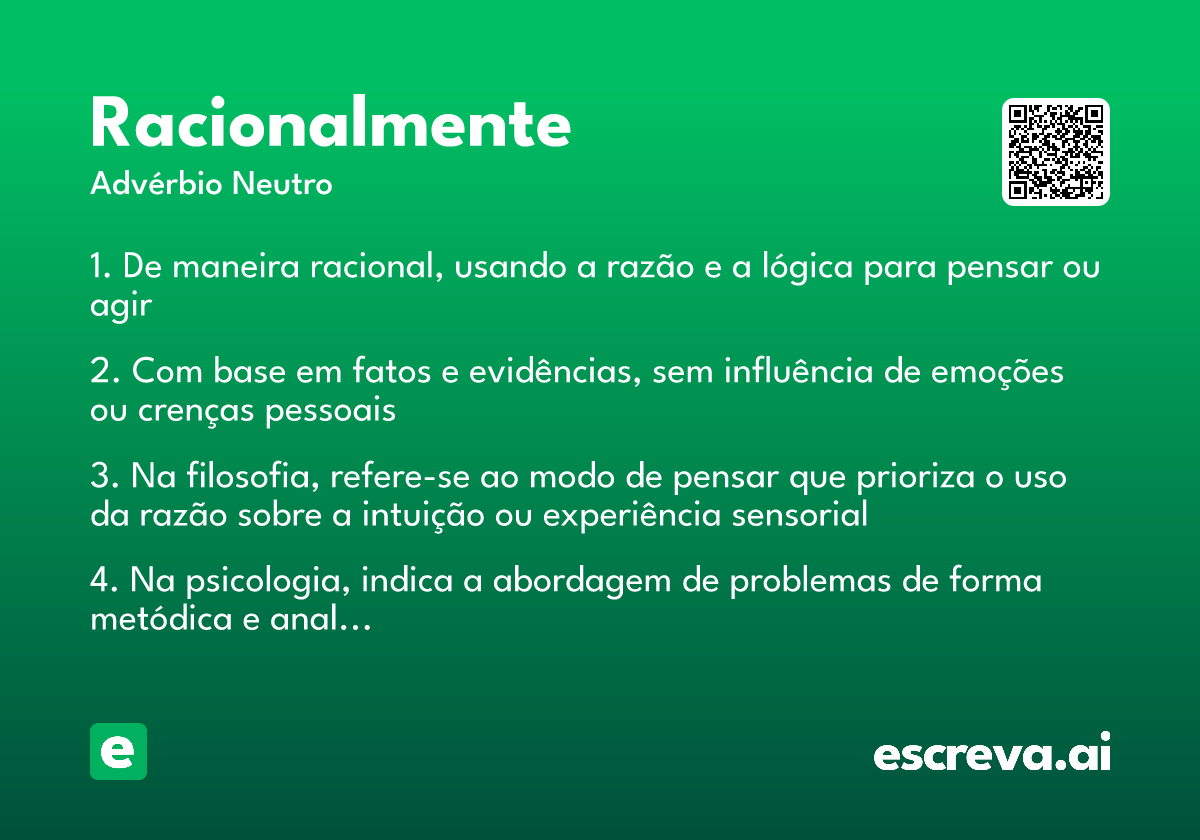 Racionalmente
Advérbio Neutro

1. De maneira racional, usando a razão e a lógica para pensar ou agir

2. Com base em fatos e evidências, sem influência de emoções ou crenças pessoais

3. Na filosofia, refere-se ao modo de pensar que prioriza o uso da razão sobre a intuição ou experiência sensorial

4. Na psicologia, indica a abordagem de problemas de forma metódica e anal…

e

escreva.ai